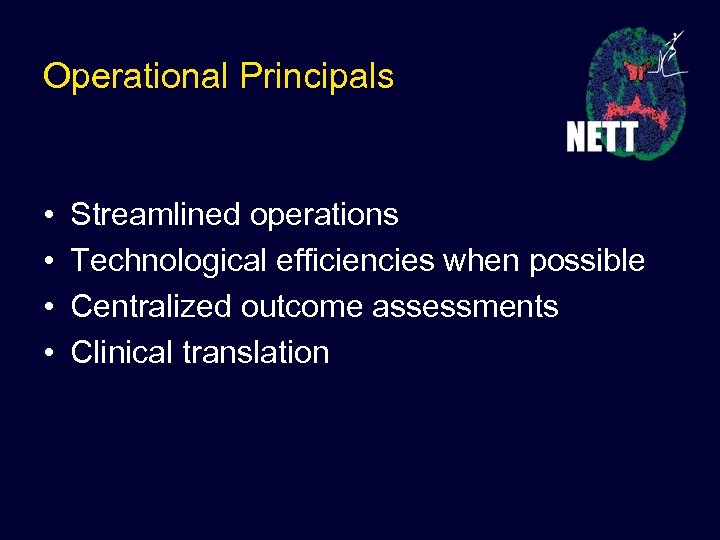 Operational Principals

NETT

• Streamlined operations
• Technological efficiencies when possible
• Centralized outcome assessments
• Clinical translation